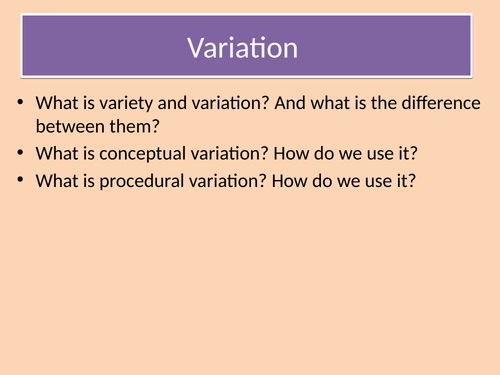 Variation

• What is variety and variation? And what is the difference between them?
• What is conceptual variation? How do we use it?
• What is procedural variation? How do we use it?